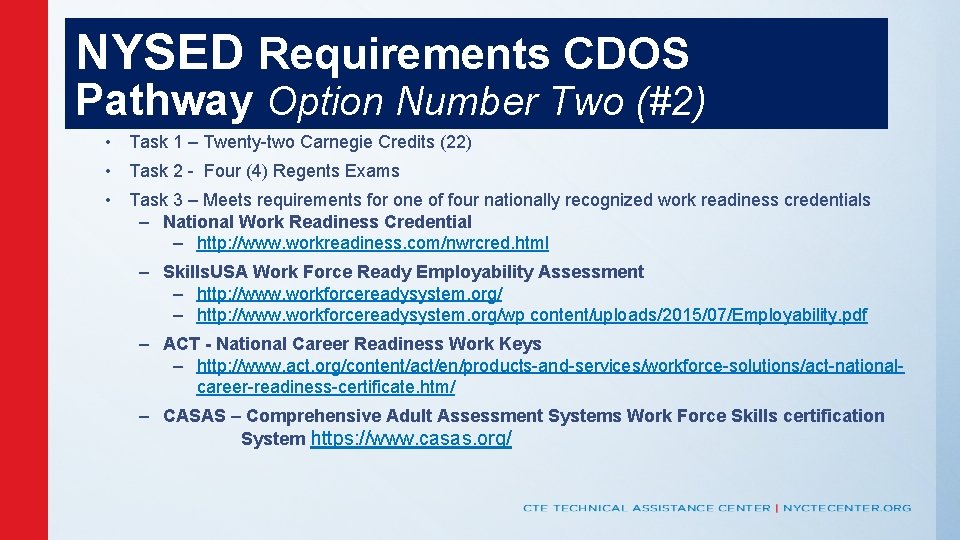 NYSED Requirements CDOS Pathway Option Number Two (#2)

• Task 1 – Twenty-two Carnegie Credits (22)

• Task 2 - Four (4) Regents Exams

• Task 3 – Meets requirements for one of four nationally recognized work readiness credentials
– National Work Readiness Credential
– http://www.workreadiness.com/nwrcred.html

– SkillsUSA Work Force Ready Employability Assessment
– http://www.workforcereadysystem.org/
– http://www.workforcereadysystem.org/wp content/uploads/2015/07/Employability.pdf

– ACT - National Career Readiness Work Keys
– http://www.act.org/content/act/en/products-and-services/workforce-solutions/act-national-career-readiness-certificate.htm/

– CASAS – Comprehensive Adult Assessment Systems Work Force Skills certification System https://www.casas.org/

CTE TECHNICAL ASSISTANCE CENTER | NYCTECENTER.ORG